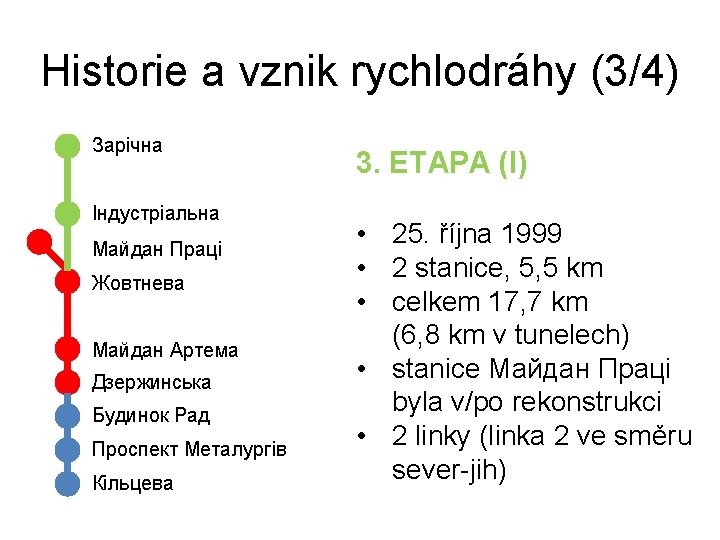 Historie a vznik rychlodráhy (3/4)

Зарічна

Індустріальна

Майдан Праці

Жовтнева

Майдан Артема

Дзержинська

Будинок Рад

Проспект Металургів

Кільцева

3. ETAPA (I)

• 25. října 1999
• 2 stanice, 5,5 km
• celkem 17,7 km (6,8 km v tunelech)
• stanice Майдан Праці byla v/po rekonstrukci
• 2 linky (linka 2 ve směru sever-jih)